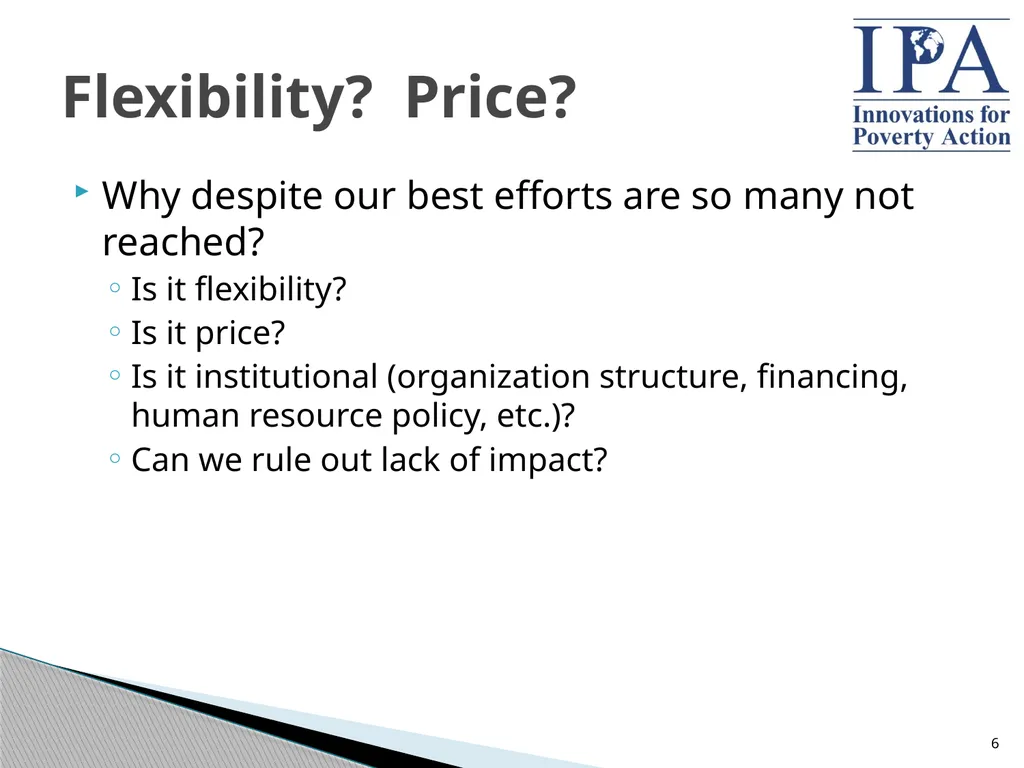 Flexibility? Price?

IPA
Innovations for Poverty Action

Why despite our best efforts are so many not reached?

Is it flexibility?

Is it price?

Is it institutional (organization structure, financing, human resource policy, etc.)?

Can we rule out lack of impact?

6